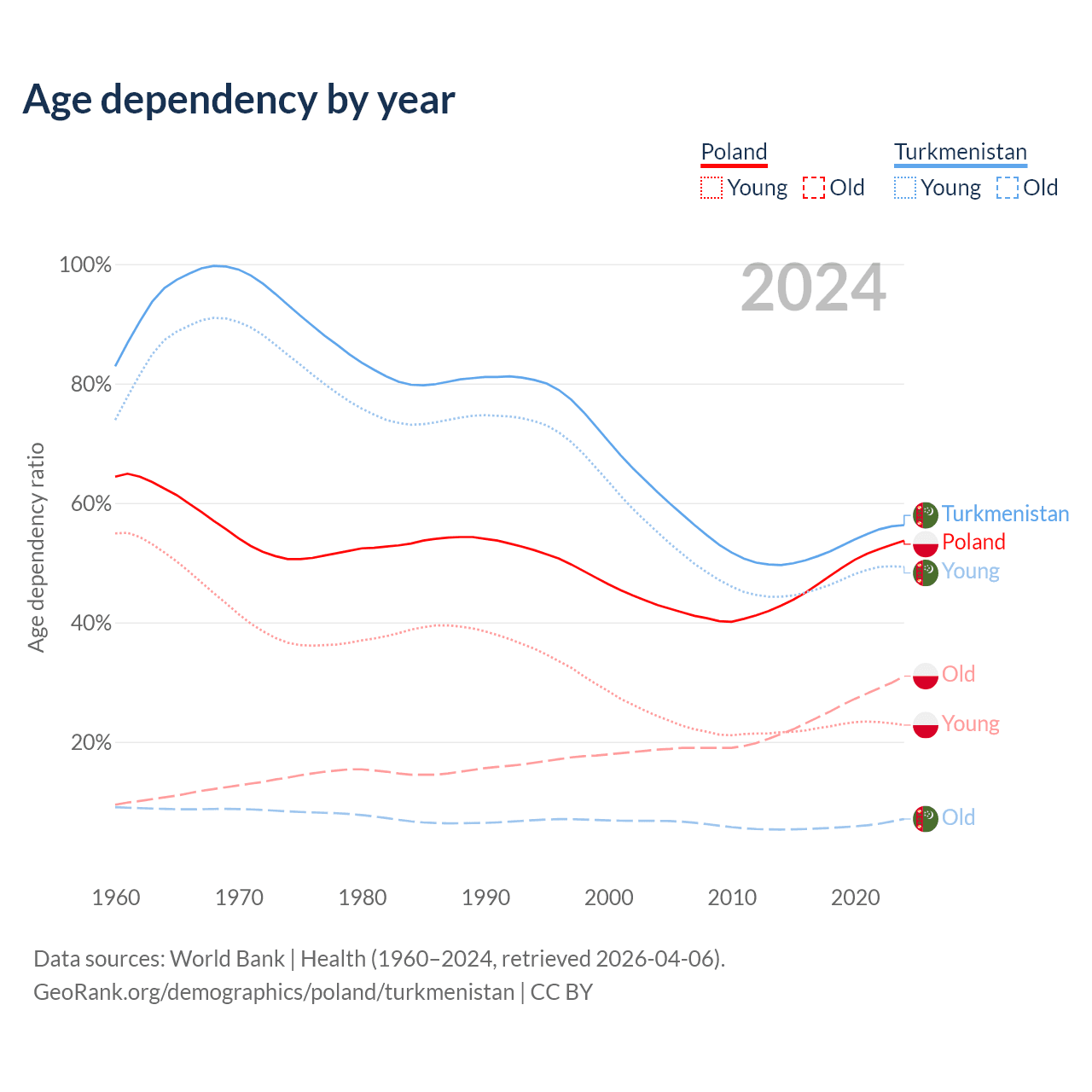 Age dependency by year

Poland
Young Old

Turkmenistan
Young Old

2024

Age dependency ratio

100%
80%
60%
40%
20%

Turkmenistan
Poland
Young
Old
Young
Old

1960 1970 1980 1990 2000 2010 2020

Data sources: World Bank | Health (1960–2024, retrieved 2026-04-06).
GeoRank.org/demographics/poland/turkmenistan | CC BY